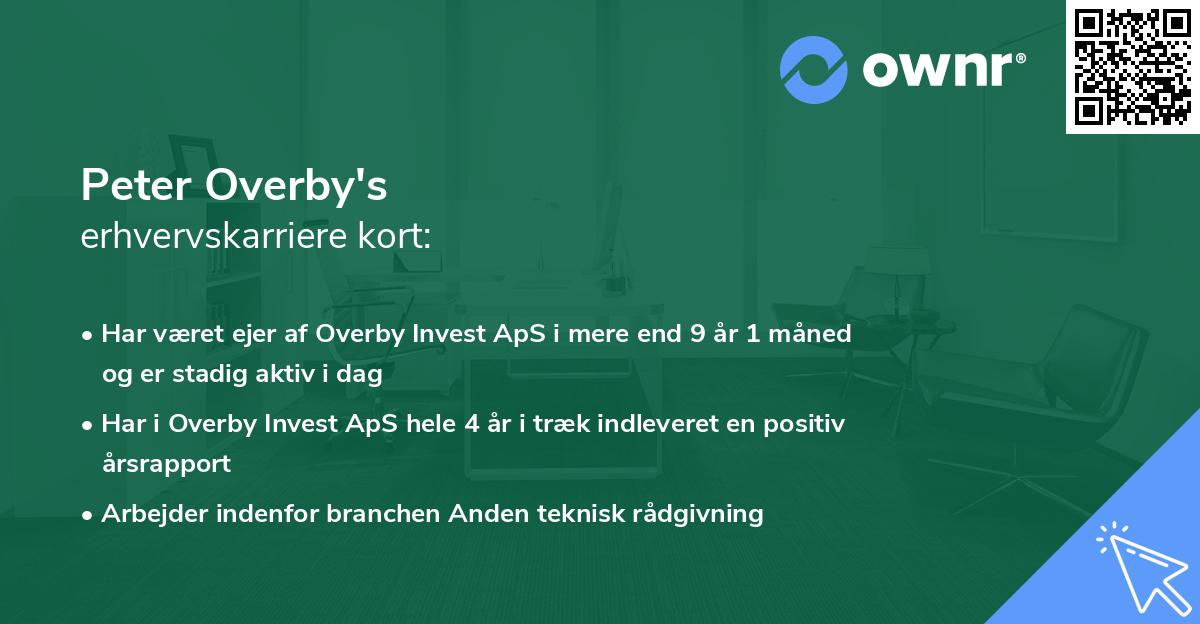 ownr®

Peter Overby's
erhvervskarriere kort:

• Har været ejer af Overby Invest ApS i mere end 9 år 1 måned og er stadig aktiv i dag

• Har i Overby Invest ApS hele 4 år i træk indleveret en positiv årsrapport

• Arbejder indenfor branchen Anden teknisk rådgivning